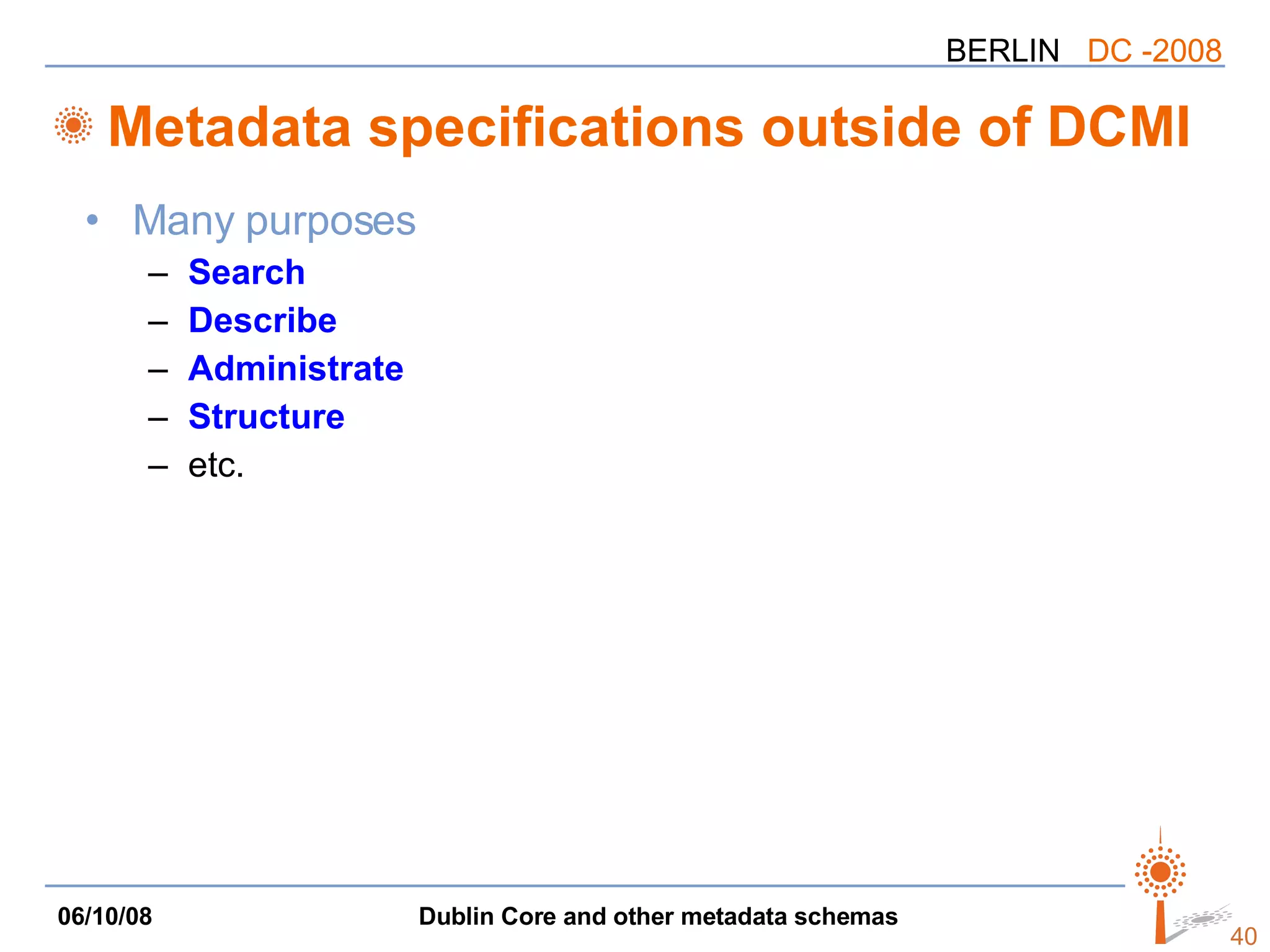 BERLIN DC -2008

Metadata specifications outside of DCMI

• Many purposes
  – Search
  – Describe
  – Administrate
  – Structure
  – etc.

06/10/08

Dublin Core and other metadata schemas

40